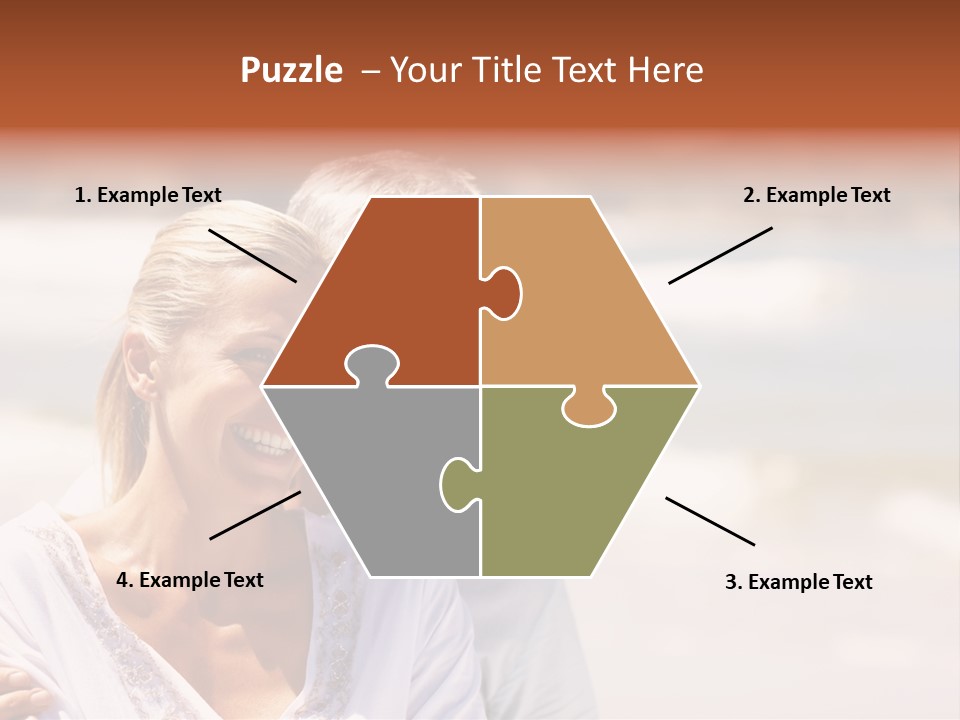 Puzzle – Your Title Text Here

1. Example Text

2. Example Text

4. Example Text

3. Example Text